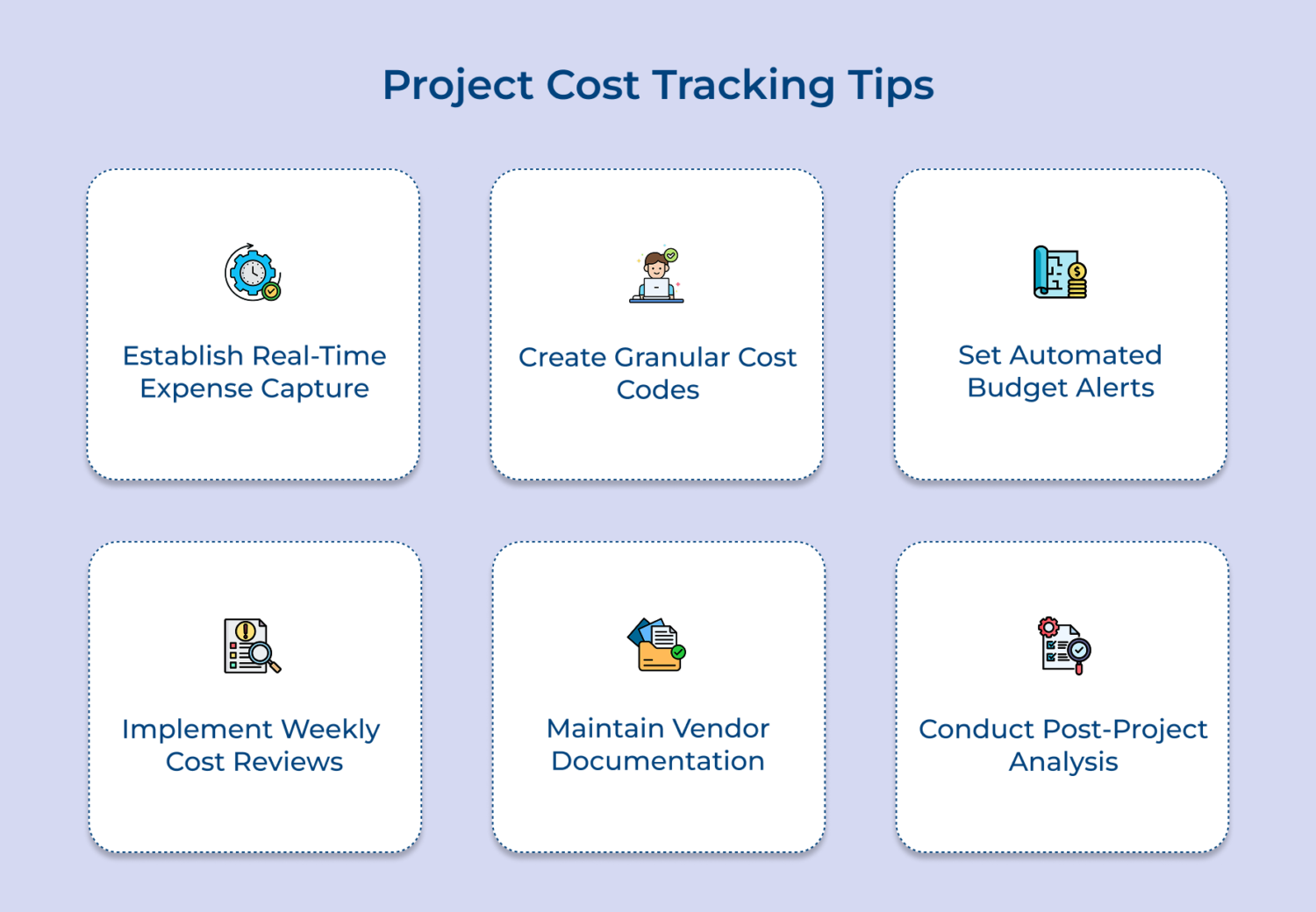 Project Cost Tracking Tips

Establish Real-Time Expense Capture

Create Granular Cost Codes

Set Automated Budget Alerts

Implement Weekly Cost Reviews

Maintain Vendor Documentation

Conduct Post-Project Analysis